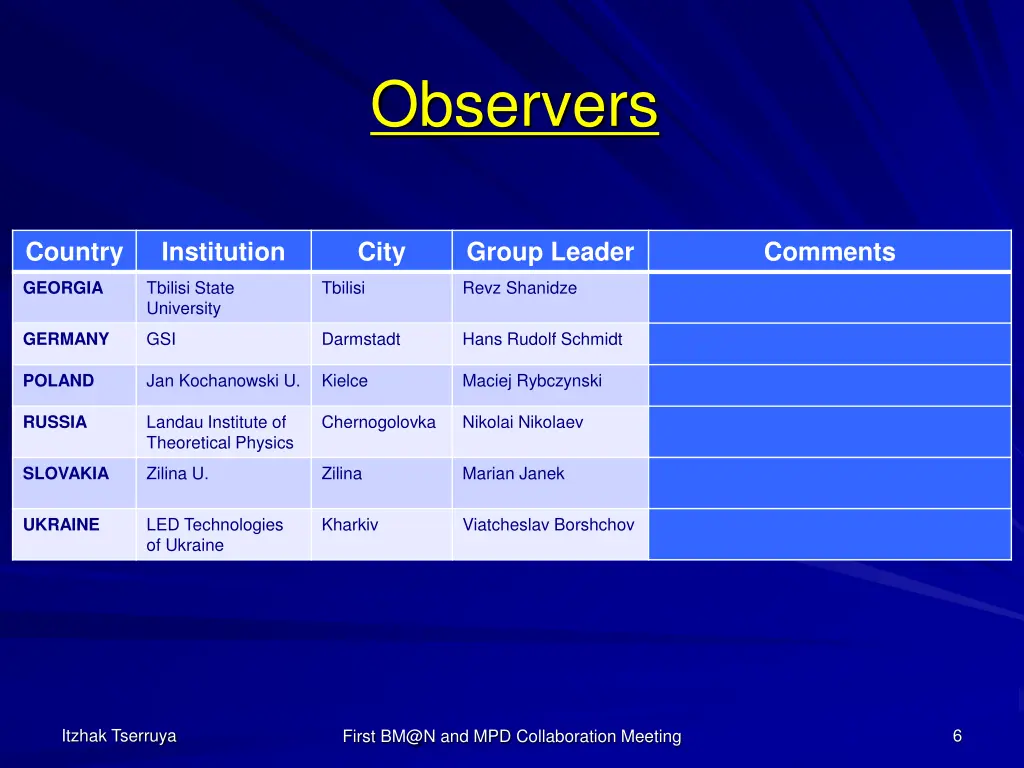 Observers

| Country | Institution | City | Group Leader | Comments |
|---|---|---|---|---|
| GEORGIA | Tbilisi State University | Tbilisi | Revz Shanidze | |
| GERMANY | GSI | Darmstadt | Hans Rudolf Schmidt | |
| POLAND | Jan Kochanowski U. | Kielce | Maciej Rybczynski | |
| RUSSIA | Landau Institute of Theoretical Physics | Chernogolovka | Nikolai Nikolaev | |
| SLOVAKIA | Zilina U. | Zilina | Marian Janek | |
| UKRAINE | LED Technologies of Ukraine | Kharkiv | Viatcheslav Borshchov | |

Itzhak Tserruya

First BM@N and MPD Collaboration Meeting

6